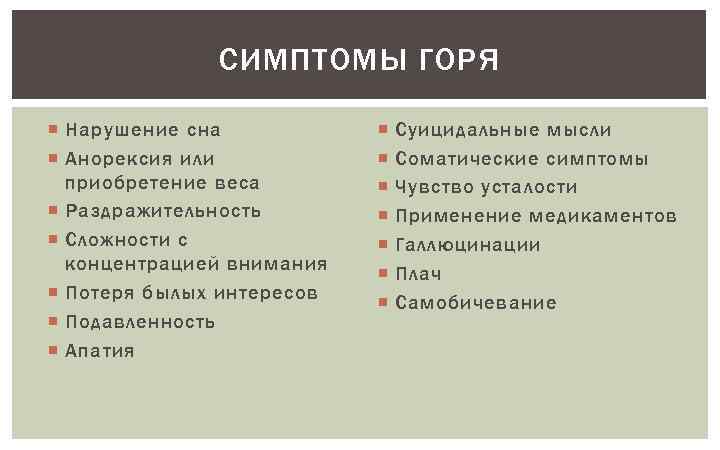 СИМПТОМЫ ГОРЯ

- Нарушение сна
- Анорексия или приобретение веса
- Раздражительность
- Сложности с концентрацией внимания
- Потеря былых интересов
- Подавленность
- Апатия

- Суицидальные мысли
- Соматические симптомы
- Чувство усталости
- Применение медикаментов
- Галлюцинации
- Плач
- Самобичевание